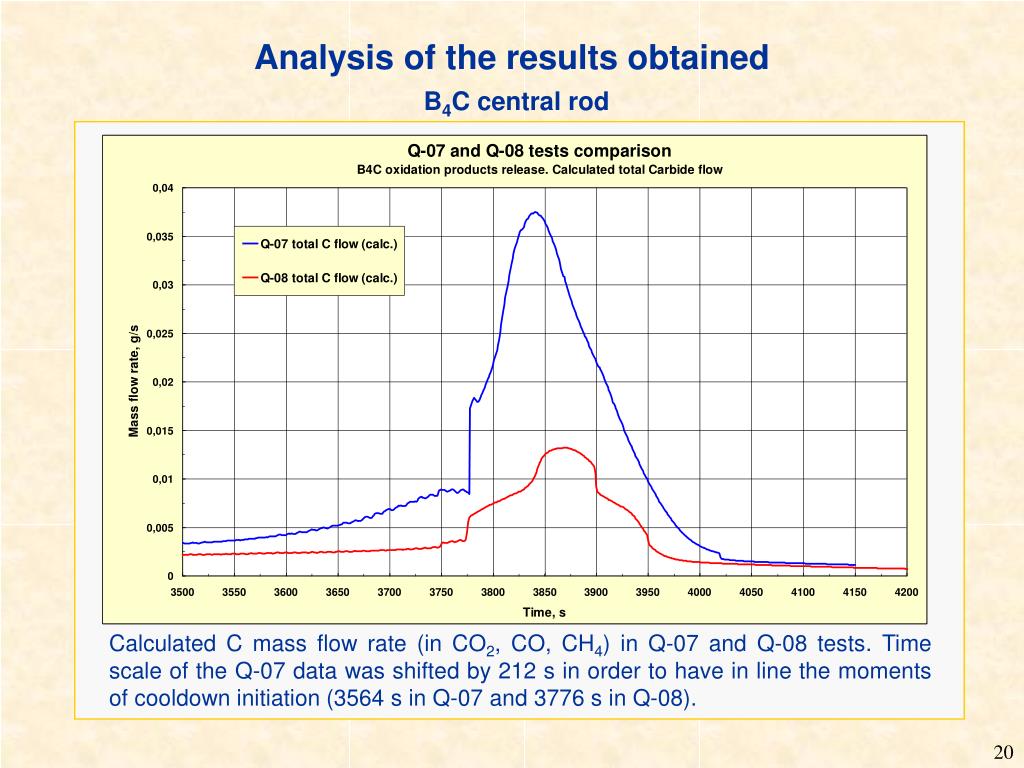 Analysis of the results obtained

$B_4C$ central rod

Q-07 and Q-08 tests comparison
B4C oxidation products release. Calculated total Carbide flow

Q-07 total C flow (calc.)
Q-08 total C flow (calc.)

Mass flow rate, g/s

0,04
0,035
0,03
0,025
0,02
0,015
0,01
0,005
0

3500 3550 3600 3650 3700 3750 3800 3850 3900 3950 4000 4050 4100 4150 4200

Time, s

Calculated C mass flow rate (in $CO_2$, CO, $CH_4$) in Q-07 and Q-08 tests. Time scale of the Q-07 data was shifted by 212 s in order to have in line the moments of cooldown initiation (3564 s in Q-07 and 3776 s in Q-08).

20